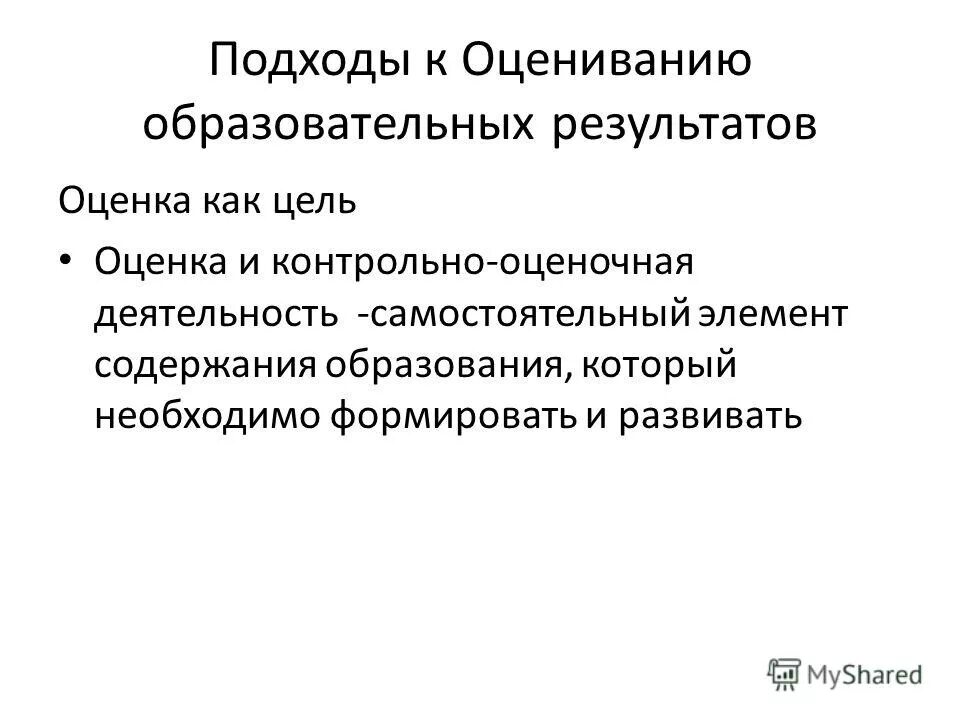 Подходы к Оцениванию образовательных результатов

Оценка как цель

• Оценка и контрольно-оценочная деятельность -самостоятельный элемент содержания образования, который необходимо формировать и развивать

MyShared